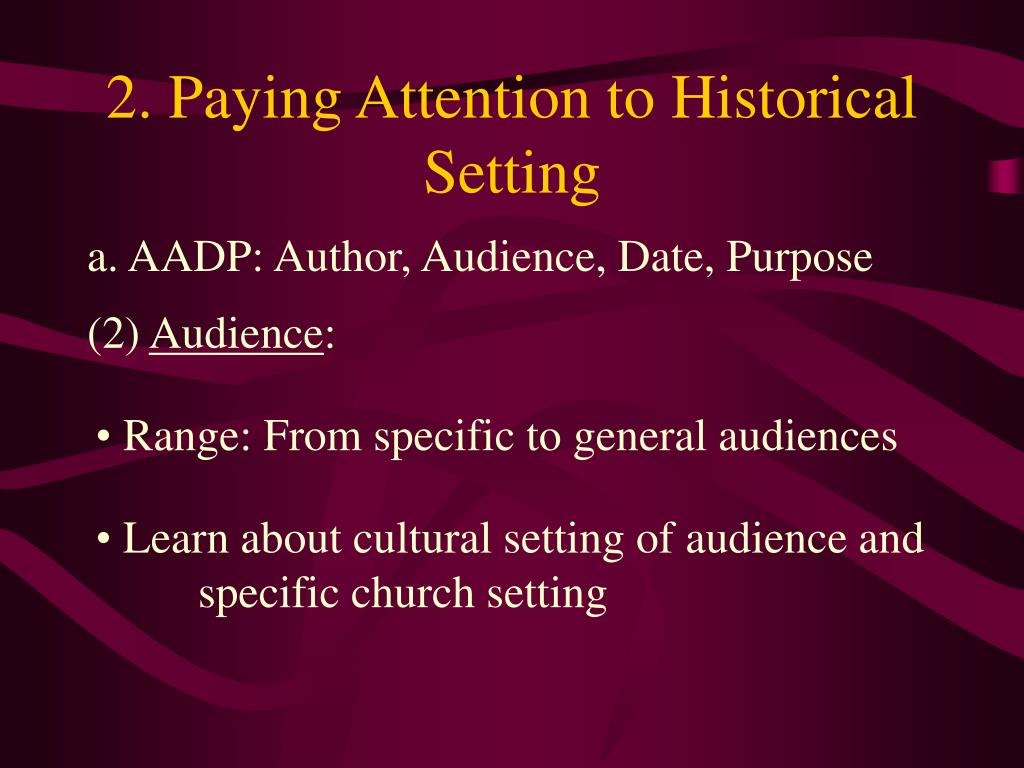 2. Paying Attention to Historical Setting

a. AADP: Author, Audience, Date, Purpose

(2) Audience:

• Range: From specific to general audiences

• Learn about cultural setting of audience and specific church setting